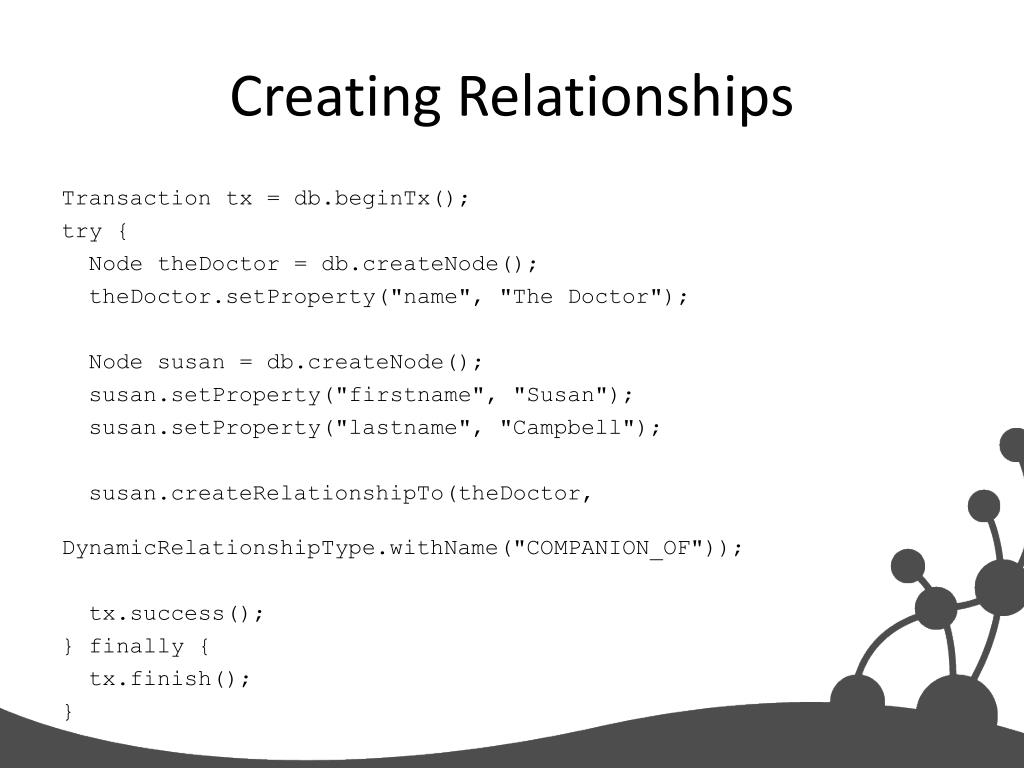 Creating Relationships

Transaction tx = db.beginTx();
try {
  Node theDoctor = db.createNode();
  theDoctor.setProperty("name", "The Doctor");

  Node susan = db.createNode();
  susan.setProperty("firstname", "Susan");
  susan.setProperty("lastname", "Campbell");

  susan.createRelationshipTo(theDoctor,

DynamicRelationshipType.withName("COMPANION_OF"));

  tx.success();
} finally {
  tx.finish();
}